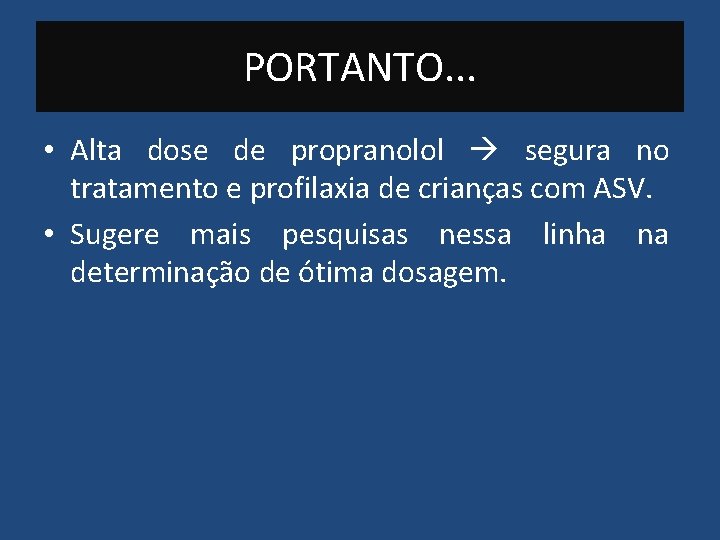 PORTANTO...

• Alta dose de propranolol → segura no tratamento e profilaxia de crianças com ASV.

• Sugere mais pesquisas nessa linha na determinação de ótima dosagem.